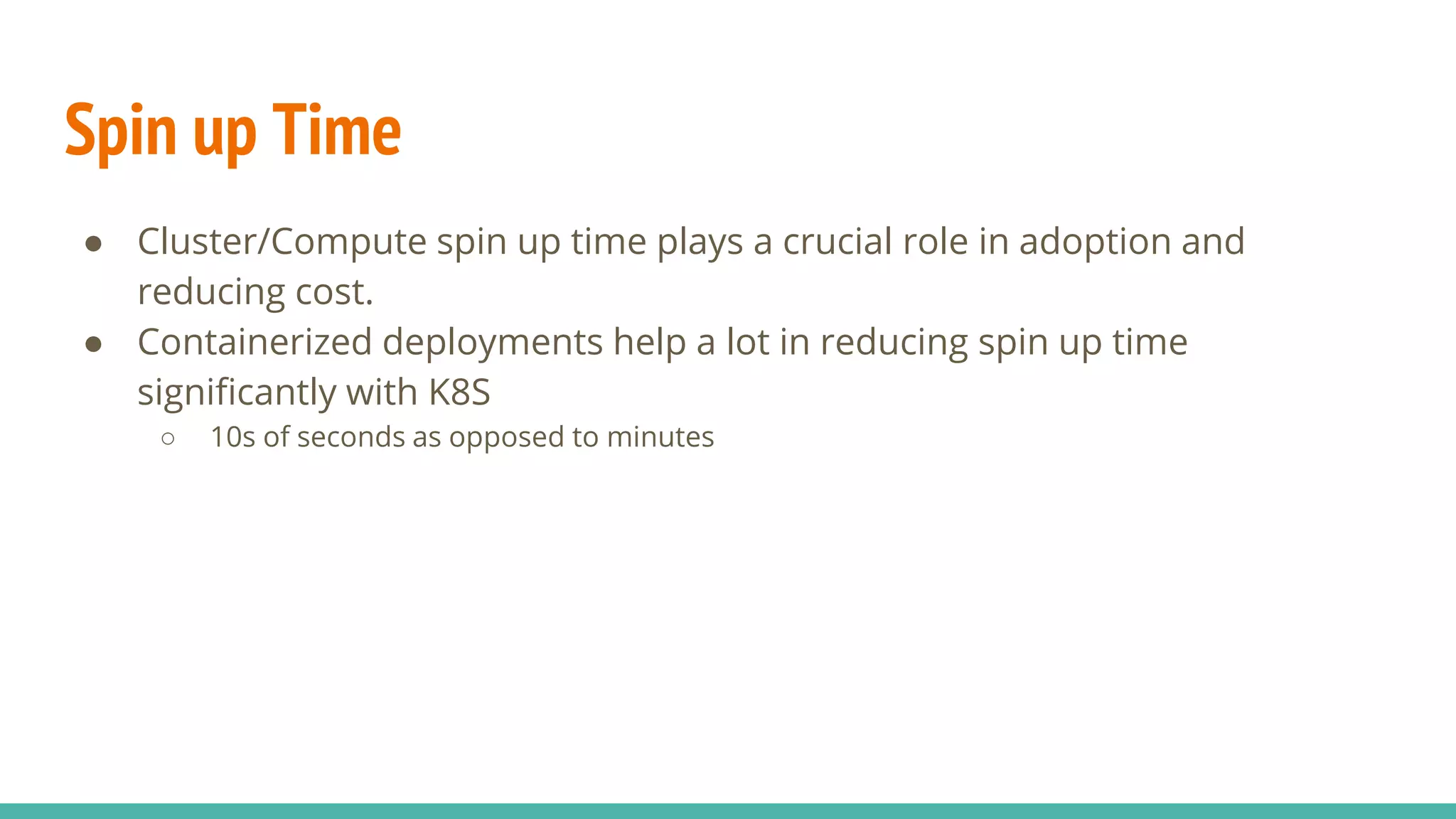 Spin up Time

● Cluster/Compute spin up time plays a crucial role in adoption and reducing cost.
● Containerized deployments help a lot in reducing spin up time significantly with K8S
  ○ 10s of seconds as opposed to minutes